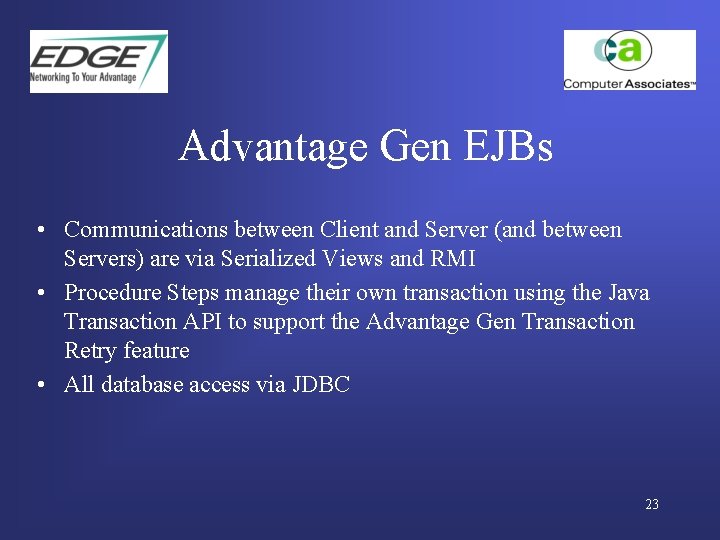 EDGE
Networking To Your Advantage

ca
Computer Associates™

Advantage Gen EJBs

• Communications between Client and Server (and between Servers) are via Serialized Views and RMI
• Procedure Steps manage their own transaction using the Java Transaction API to support the Advantage Gen Transaction Retry feature
• All database access via JDBC

23